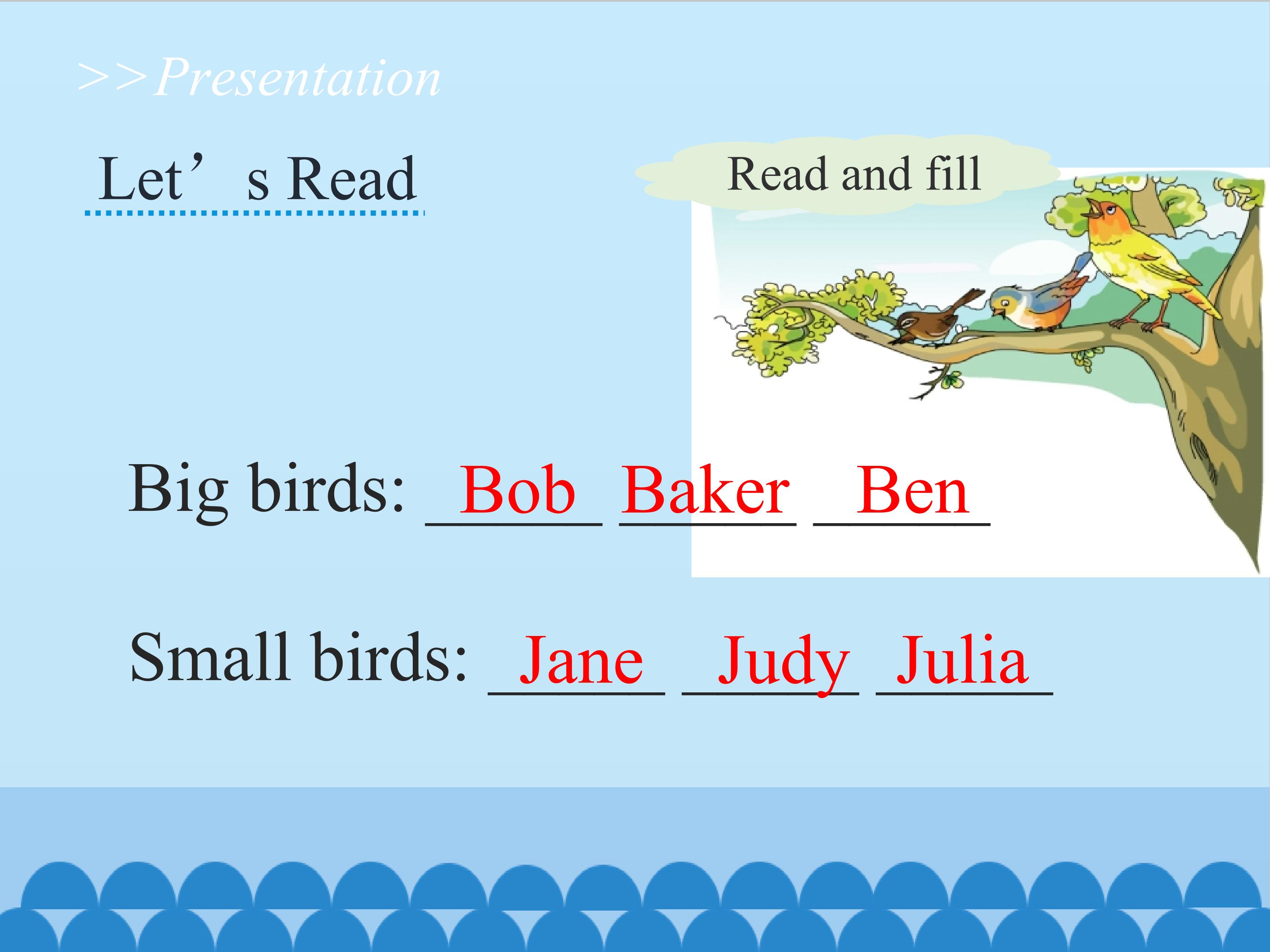 >>Presentation

Let’s Read

Read and fill

Big birds: Bob Baker Ben

Small birds: Jane Judy Julia